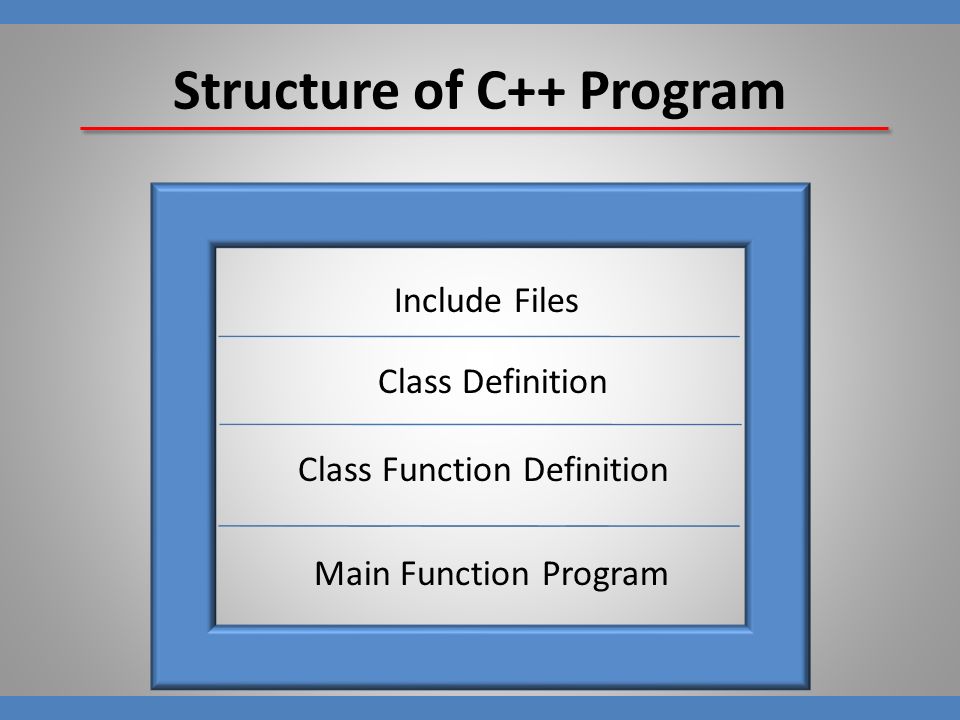 Structure of C++ Program

Include Files

Class Definition

Class Function Definition

Main Function Program